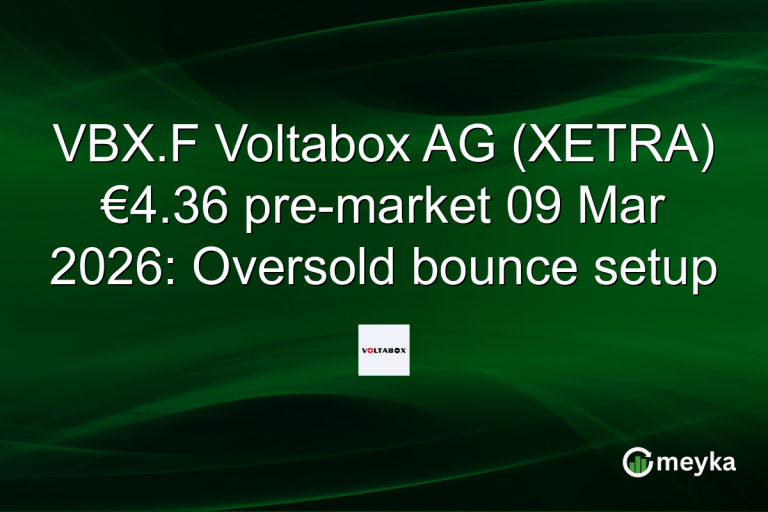 VBX.F Voltabox AG (XETRA) €4.36 pre-market 09 Mar 2026: Oversold bounce setup

VOLTABOX

meyka